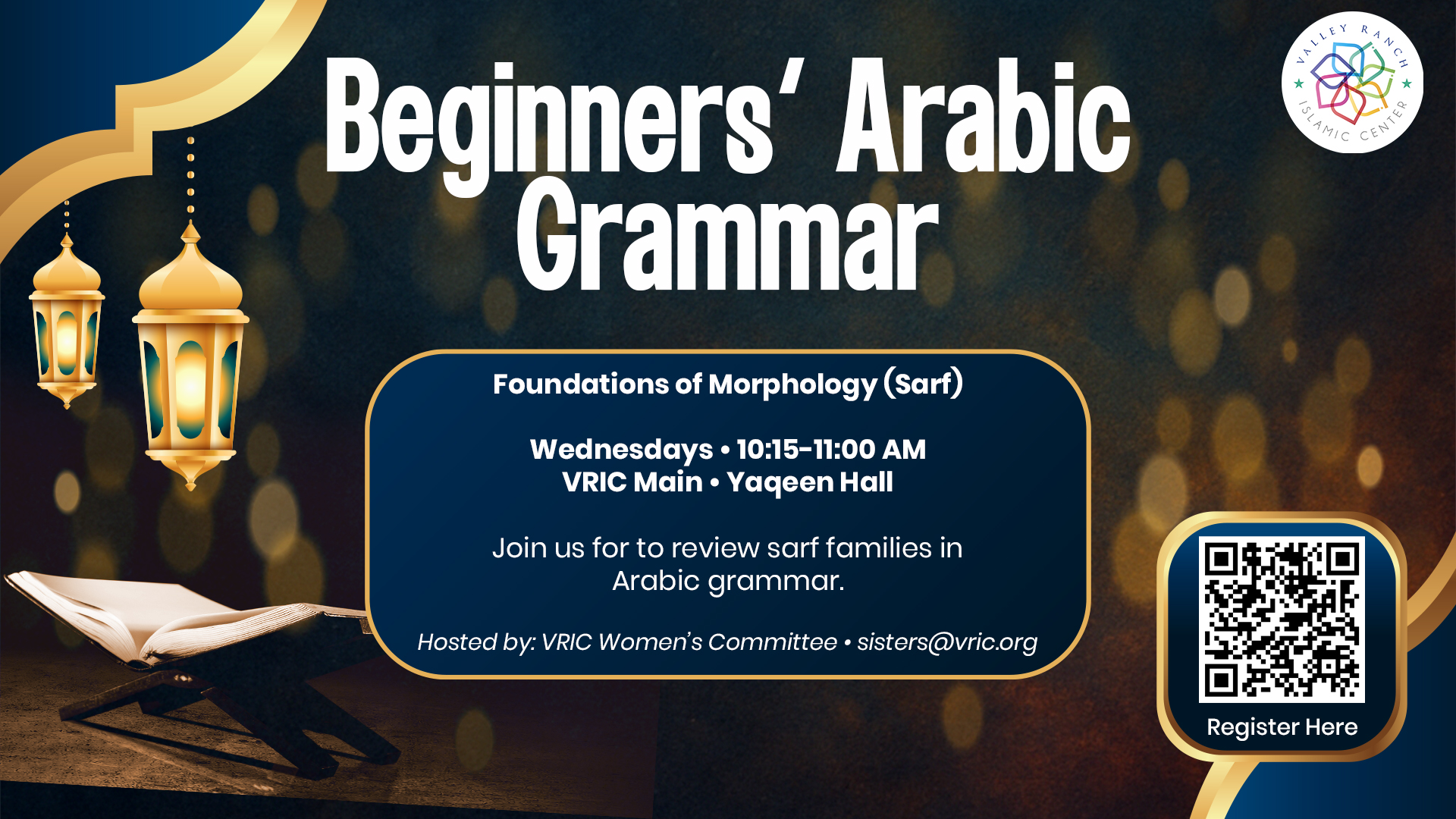 Beginners' Arabic Grammar

VALLEY RANCH ISLAMIC CENTER

Foundations of Morphology (Sarf)

Wednesdays • 10:15-11:00 AM
VRIC Main • Yaqeen Hall

Join us for to review sarf families in Arabic grammar.

Hosted by: VRIC Women's Committee • sisters@vric.org

Register Here